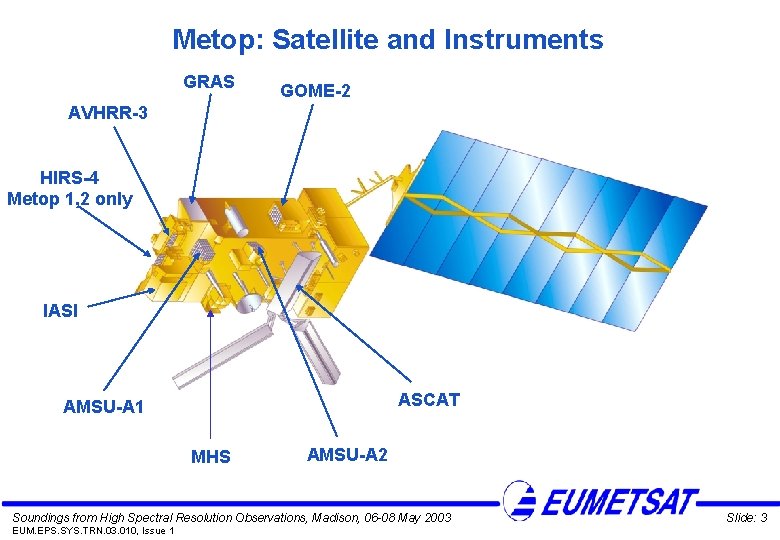 Metop: Satellite and Instruments

GRAS

GOME-2

AVHRR-3

HIRS-4
Metop 1,2 only

IASI

AMSU-A1

MHS

AMSU-A2

ASCAT

EUMETSAT

Soundings from High Spectral Resolution Observations, Madison, 06-08 May 2003

Slide: 3

EUM.EPS.SYS.TRN.03.010, Issue 1